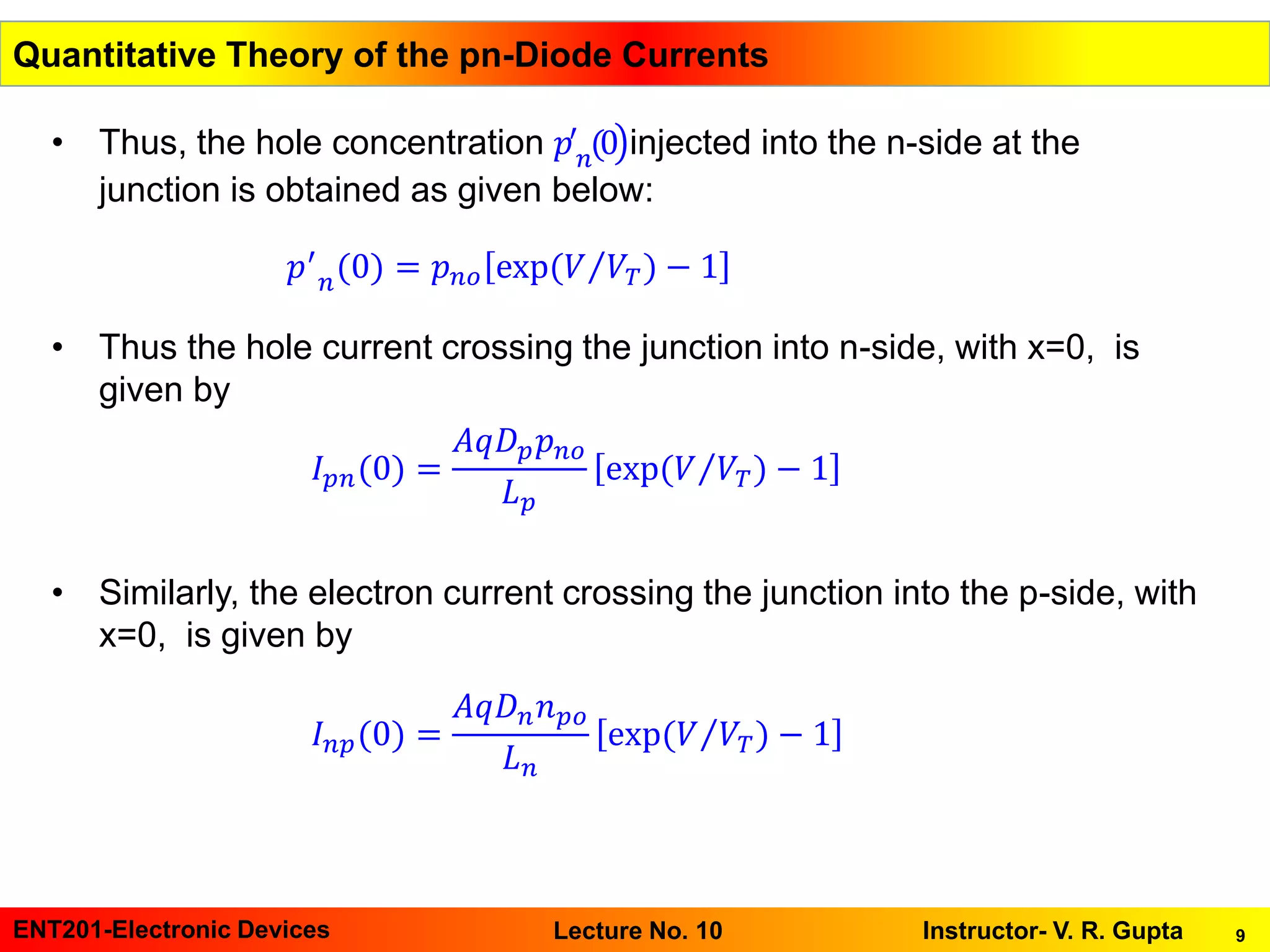 Quantitative Theory of the pn-Diode Currents

• Thus, the hole concentration $p'_n(0)$ injected into the n-side at the junction is obtained as given below:

$p'_n(0) = p_{no}[\exp(V/V_T) - 1]$

• Thus the hole current crossing the junction into n-side, with x=0, is given by

$I_{pn}(0) = \frac{AqD_p p_{no}}{L_p}[\exp(V/V_T) - 1]$

• Similarly, the electron current crossing the junction into the p-side, with x=0, is given by

$I_{np}(0) = \frac{AqD_n n_{po}}{L_n}[\exp(V/V_T) - 1]$

ENT201-Electronic Devices Lecture No. 10 Instructor- V. R. Gupta 9